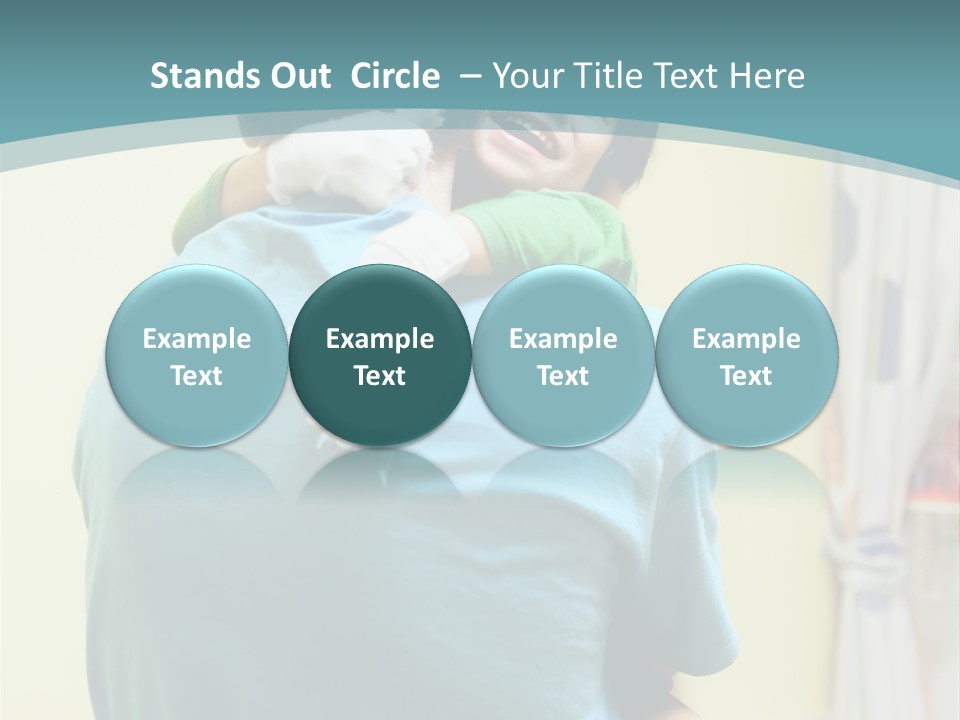 Stands Out Circle – Your Title Text Here

Example Text

Example Text

Example Text

Example Text